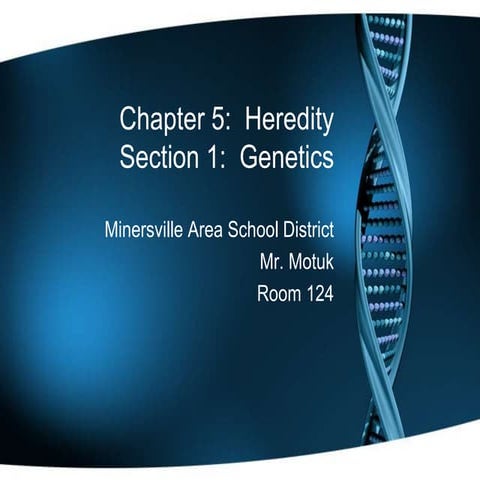 Chapter 5: Heredity
Section 1: Genetics

Minersville Area School District
Mr. Motuk
Room 124